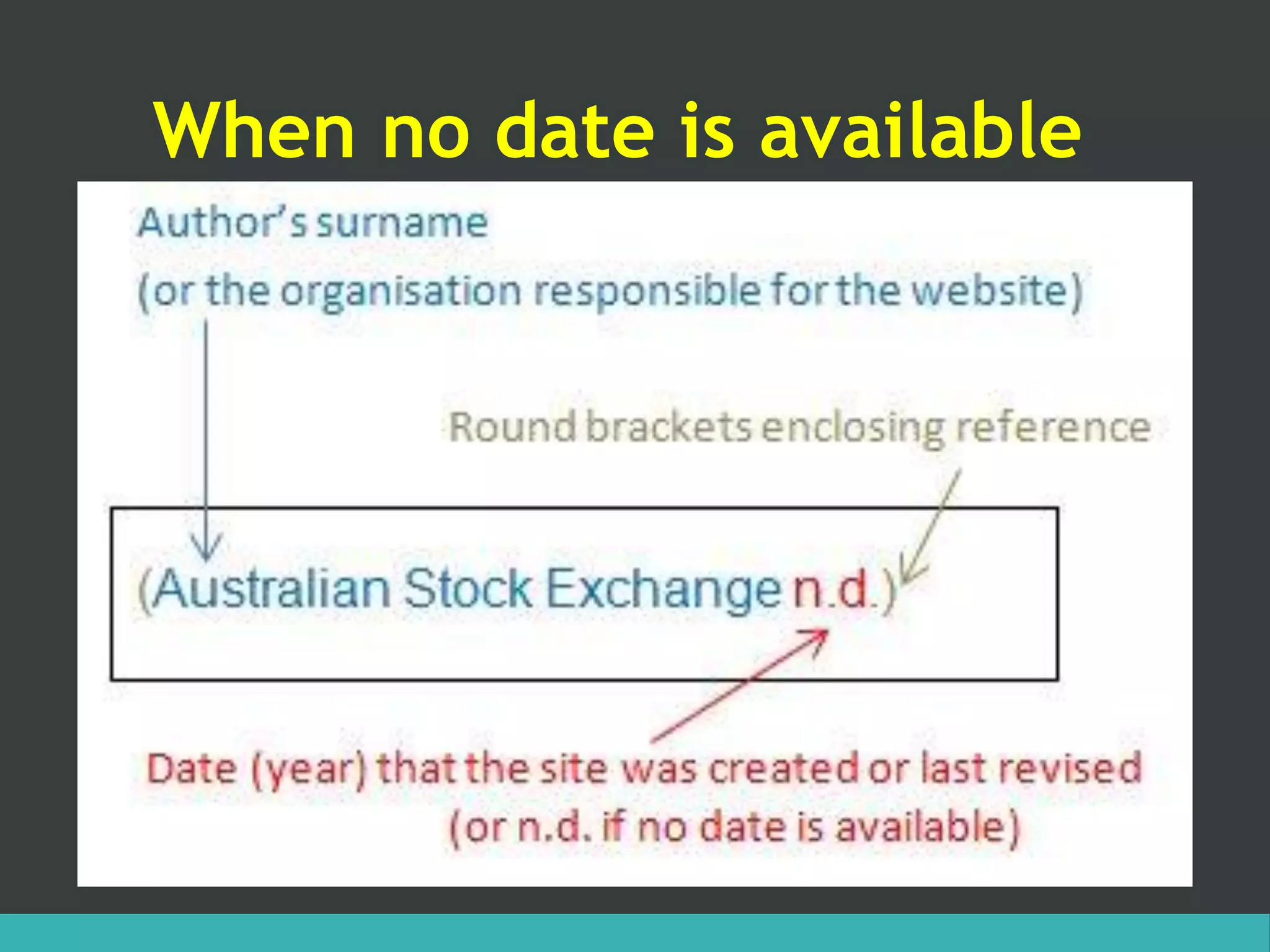 When no date is available

Author's surname
(or the organisation responsible for the website)

Round brackets enclosing reference

(Australian Stock Exchange n.d.)

Date (year) that the site was created or last revised
(or n.d. if no date is available)